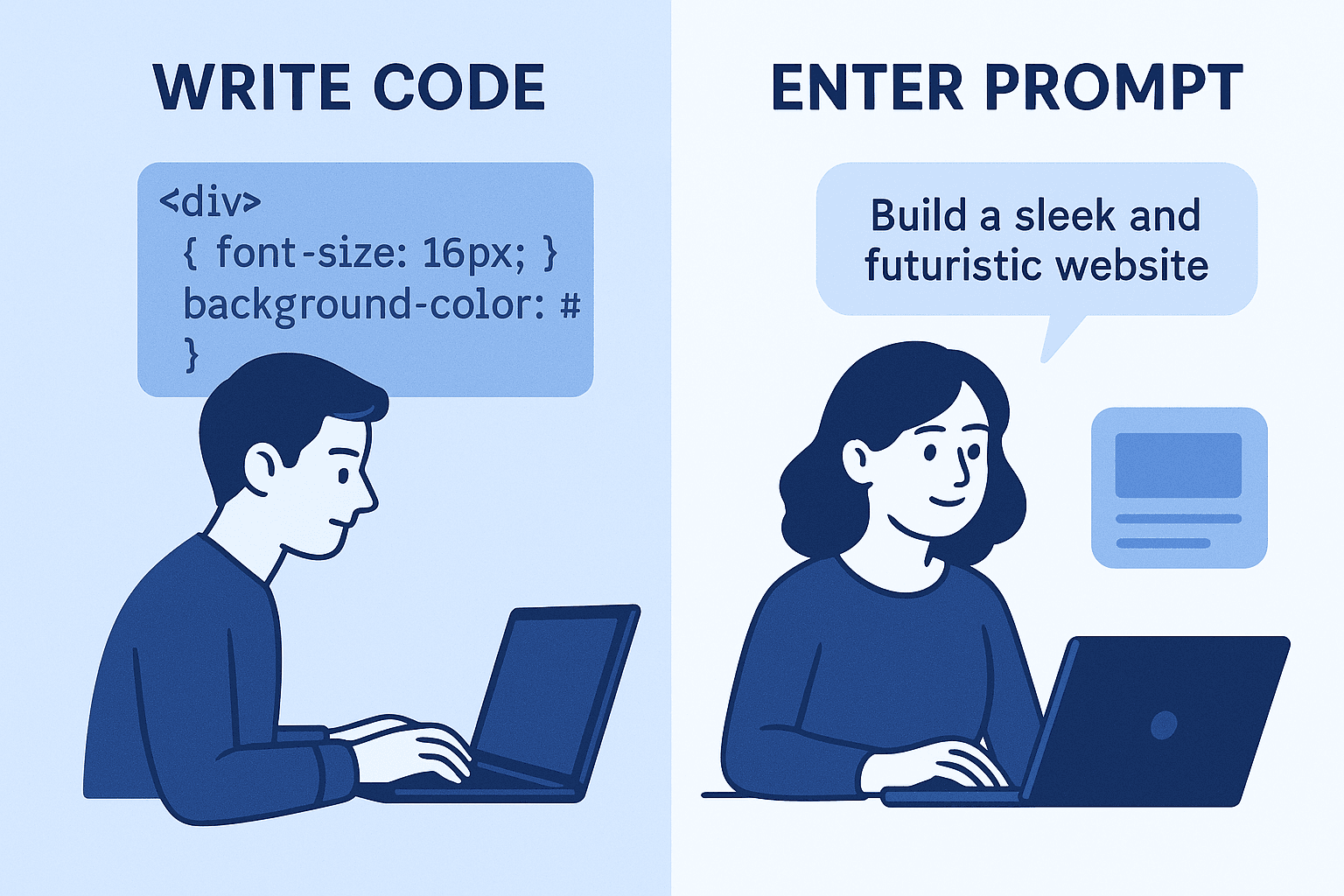 WRITE CODE

<div>
{ font-size: 16px; }
background-color: #
}

ENTER PROMPT

Build a sleek and futuristic website